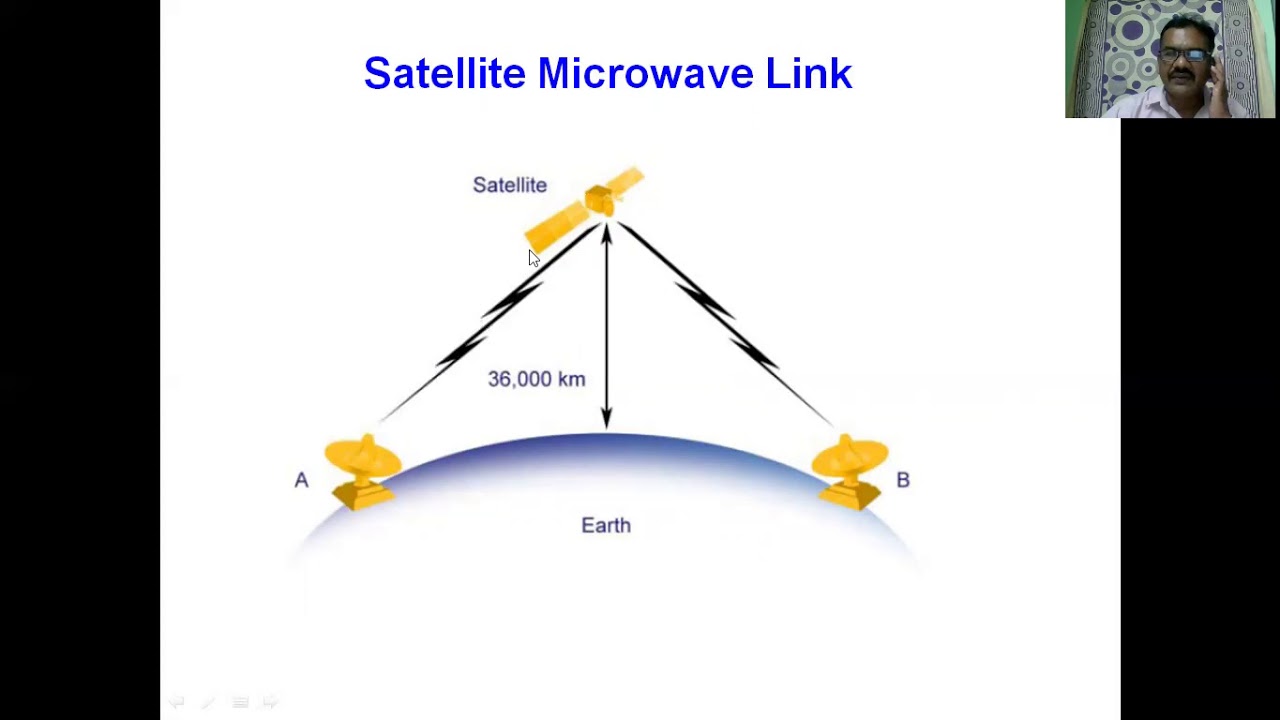 Satellite Microwave Link

Satellite

36,000 km

A

B

Earth